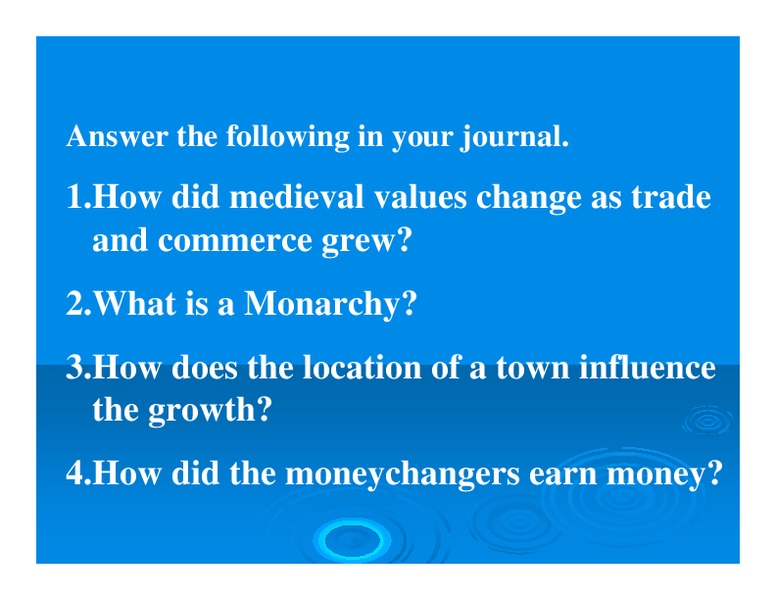 Answer the following in your journal.

1.How did medieval values change as trade and commerce grew?

2.What is a Monarchy?

3.How does the location of a town influence the growth?

4.How did the moneychangers earn money?